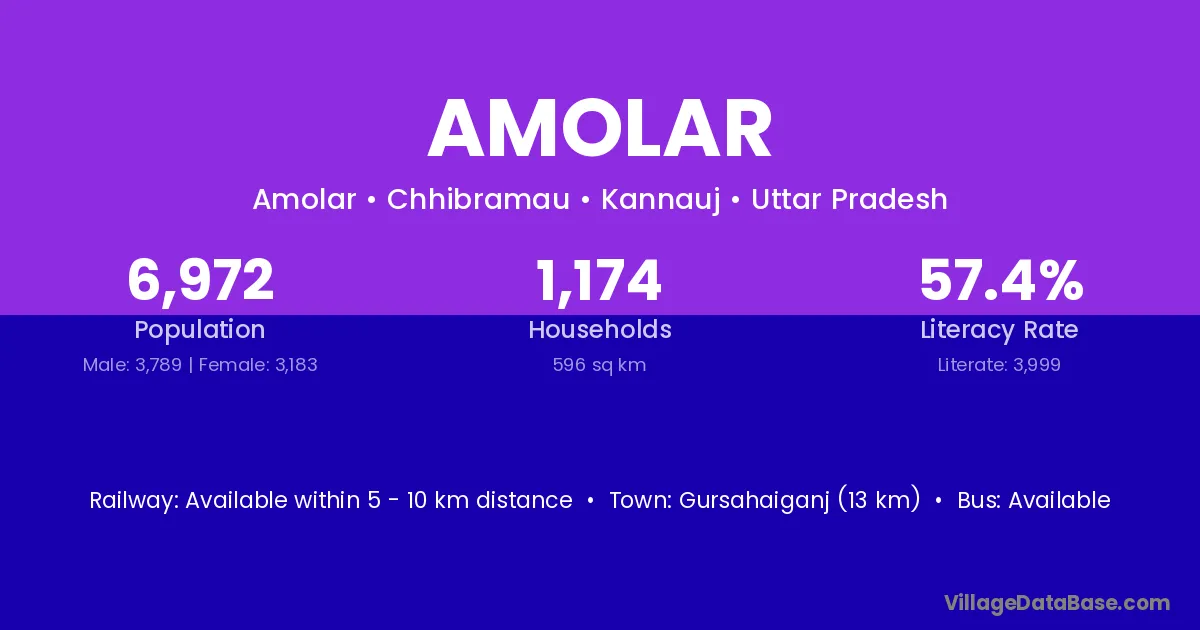 AMOLAR

Amolar • Chhibramau • Kannauj • Uttar Pradesh

6,972
Population
Male: 3,789 | Female: 3,183

1,174
Households
596 sq km

57.4%
Literacy Rate
Literate: 3,999

Railway: Available within 5 - 10 km distance • Town: Gursahaiganj (13 km) • Bus: Available

VillageDataBase.com